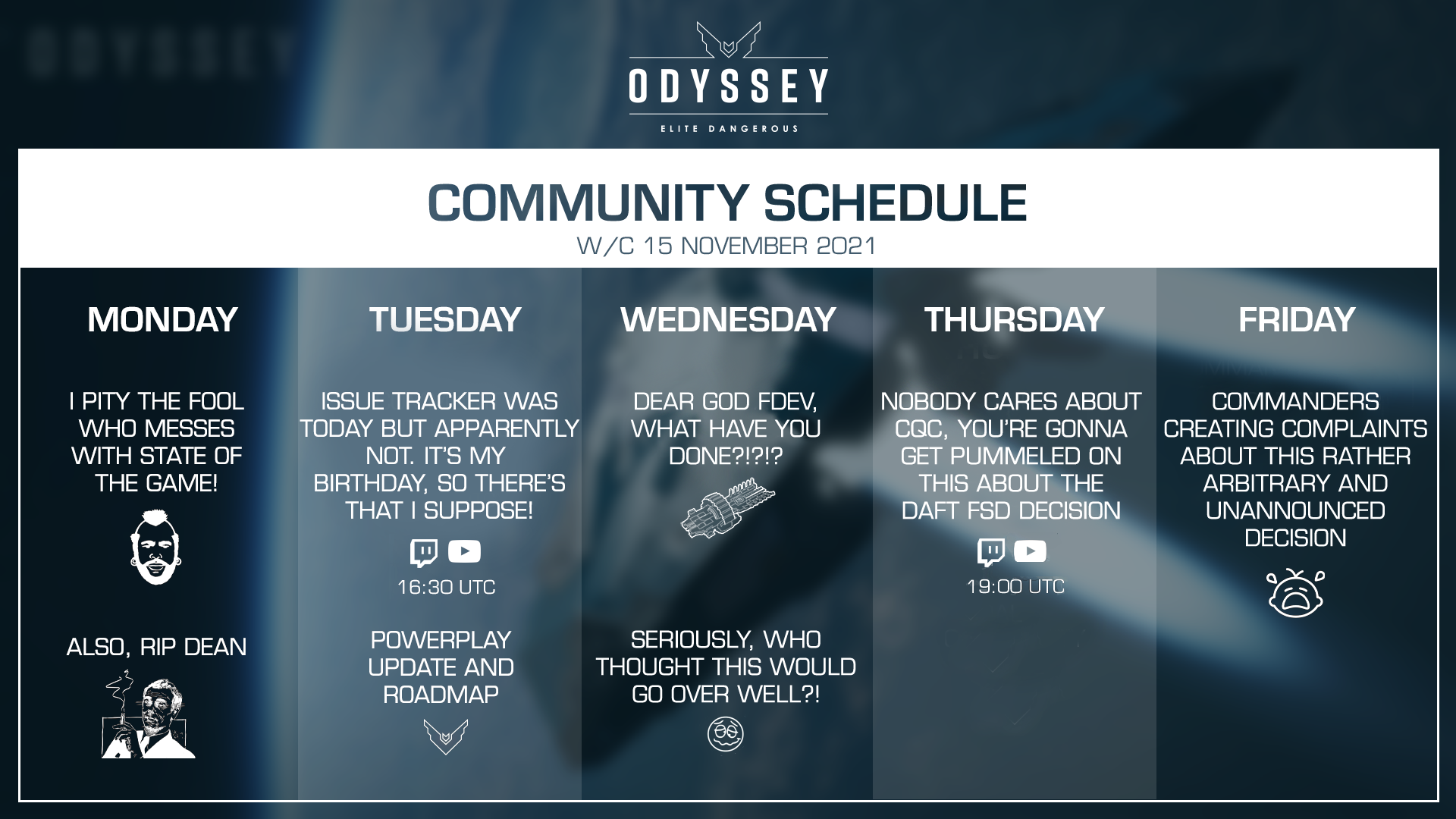 ODYSSEY
ELITE DANGEROUS

COMMUNITY SCHEDULE
W/C 15 NOVEMBER 2021

MONDAY

I PITY THE FOOL WHO MESSES WITH STATE OF THE GAME!

ALSO, RIP DEAN

TUESDAY

ISSUE TRACKER WAS TODAY BUT APPARENTLY NOT. IT'S MY BIRTHDAY, SO THERE'S THAT I SUPPOSE!

16:30 UTC

POWERPLAY UPDATE AND ROADMAP

WEDNESDAY

DEAR GOD FDEV, WHAT HAVE YOU DONE?!?!?

SERIOUSLY, WHO THOUGHT THIS WOULD GO OVER WELL?!

THURSDAY

NOBODY CARES ABOUT CQC, YOU'RE GONNA GET PUMMELED ON THIS ABOUT THE DAFT FSD DECISION

19:00 UTC

FRIDAY

COMMANDERS CREATING COMPLAINTS ABOUT THIS RATHER ARBITRARY AND UNANNOUNCED DECISION